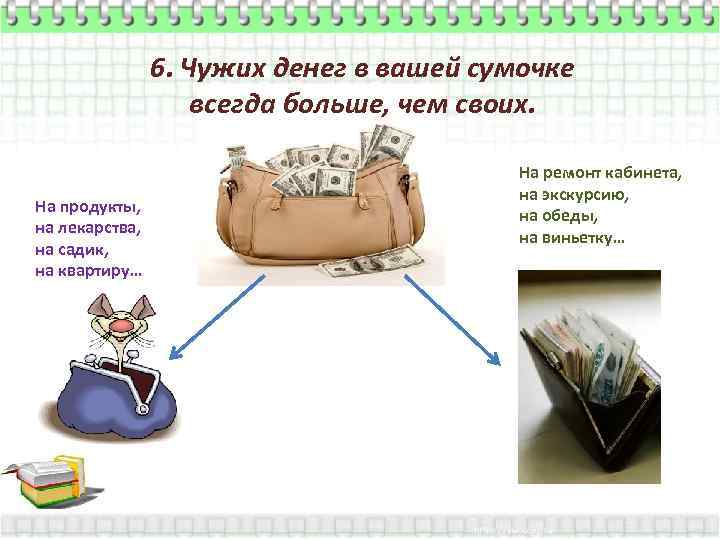 6. Чужих денег в вашей сумочке всегда больше, чем своих.

На продукты,
на лекарства,
на садик,
на квартиру…

На ремонт кабинета,
на экскурсию,
на обеды,
на виньетку…